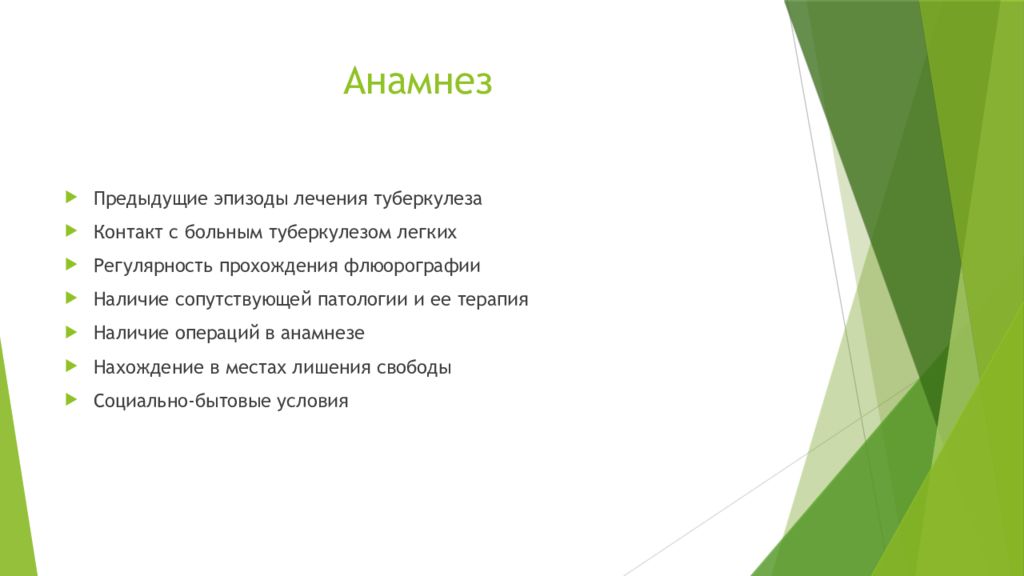 Анамнез

Предыдущие эпизоды лечения туберкулеза

Контакт с больным туберкулезом легких

Регулярность прохождения флюорографии

Наличие сопутствующей патологии и ее терапия

Наличие операций в анамнезе

Нахождение в местах лишения свободы

Социально-бытовые условия